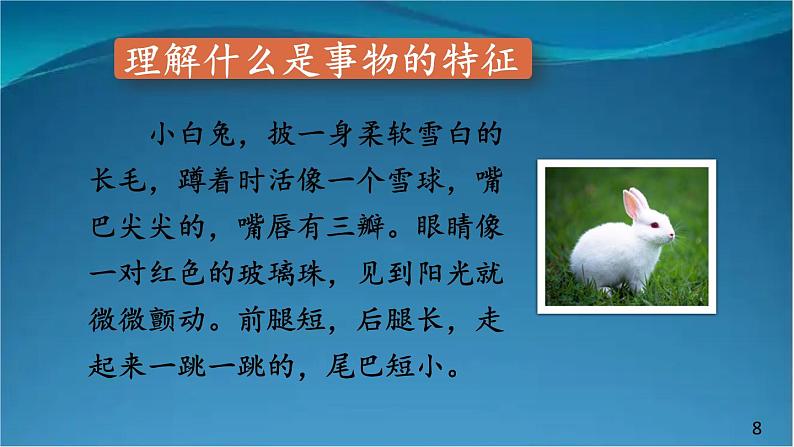 理解什么是事物的特征

小白兔，披一身柔软雪白的长毛，蹲着时活像一个雪球，嘴巴尖尖的，嘴唇有三瓣。眼睛像一对红色的玻璃珠，见到阳光就微微颤动。前腿短，后腿长，走起来一跳一跳的，尾巴短小。

8